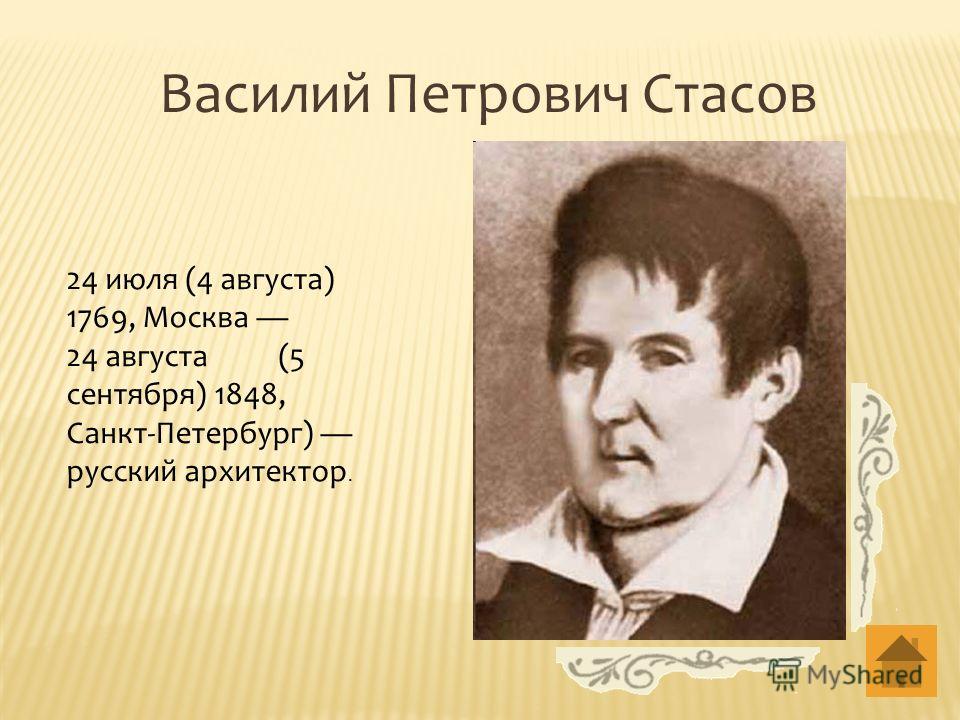 Василий Петрович Стасов

24 июля (4 августа) 1769, Москва — 24 августа (5 сентября) 1848, Санкт-Петербург) — русский архитектор.

MyShared